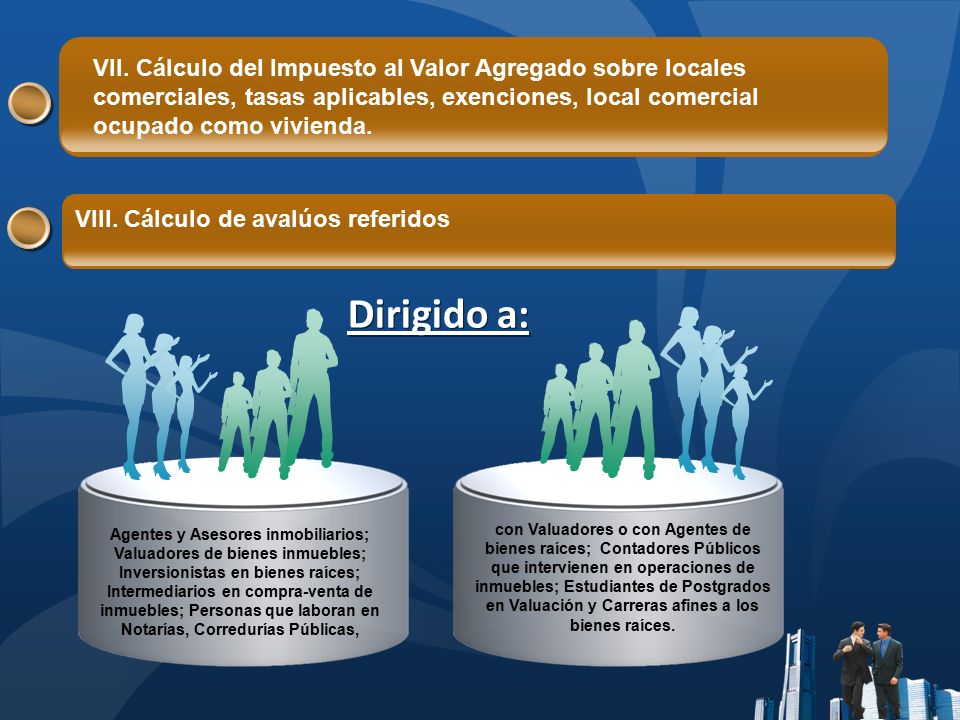 VII. Cálculo del Impuesto al Valor Agregado sobre locales comerciales, tasas aplicables, exenciones, local comercial ocupado como vivienda.

VIII. Cálculo de avalúos referidos

Dirigido a:

Agentes y Asesores inmobiliarios; Valuadores de bienes inmuebles; Inversionistas en bienes raíces; Intermediarios en compra-venta de inmuebles; Personas que laboran en Notarías, Corredurías Públicas,

con Valuadores o con Agentes de bienes raíces; Contadores Públicos que intervienen en operaciones de inmuebles; Estudiantes de Postgrados en Valuación y Carreras afines a los bienes raíces.